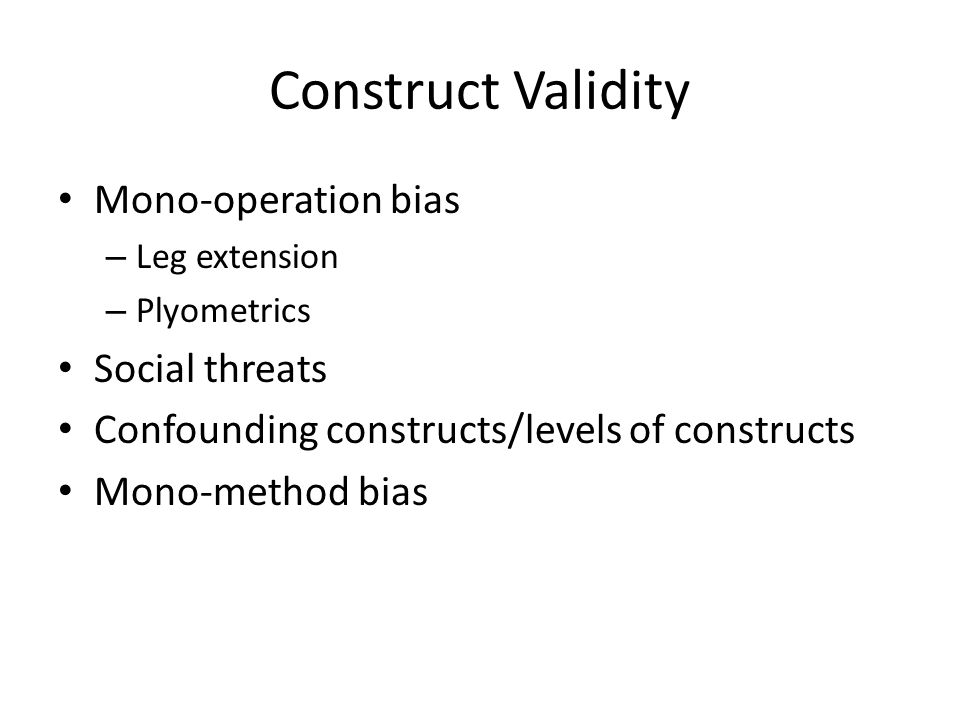 Construct Validity

• Mono-operation bias
– Leg extension
– Plyometrics
• Social threats
• Confounding constructs/levels of constructs
• Mono-method bias